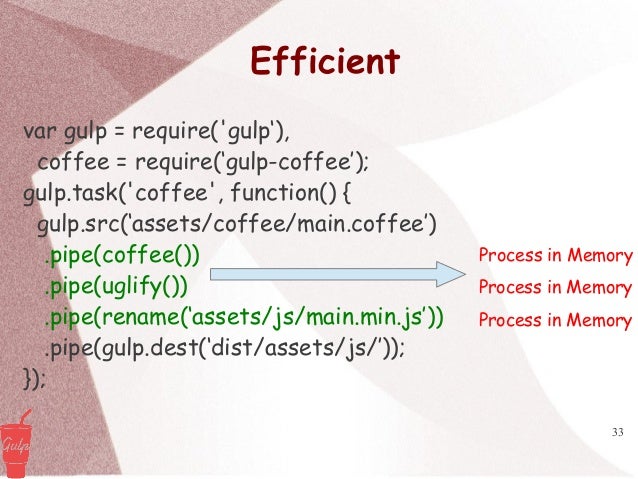 Efficient

var gulp = require('gulp'),
  coffee = require('gulp-coffee');
gulp.task('coffee', function() {
  gulp.src('assets/coffee/main.coffee')
    .pipe(coffee())
    .pipe(uglify())
    .pipe(rename('assets/js/main.min.js'))
    .pipe(gulp.dest('dist/assets/js/'));
});

Process in Memory
Process in Memory
Process in Memory

Gulp

33